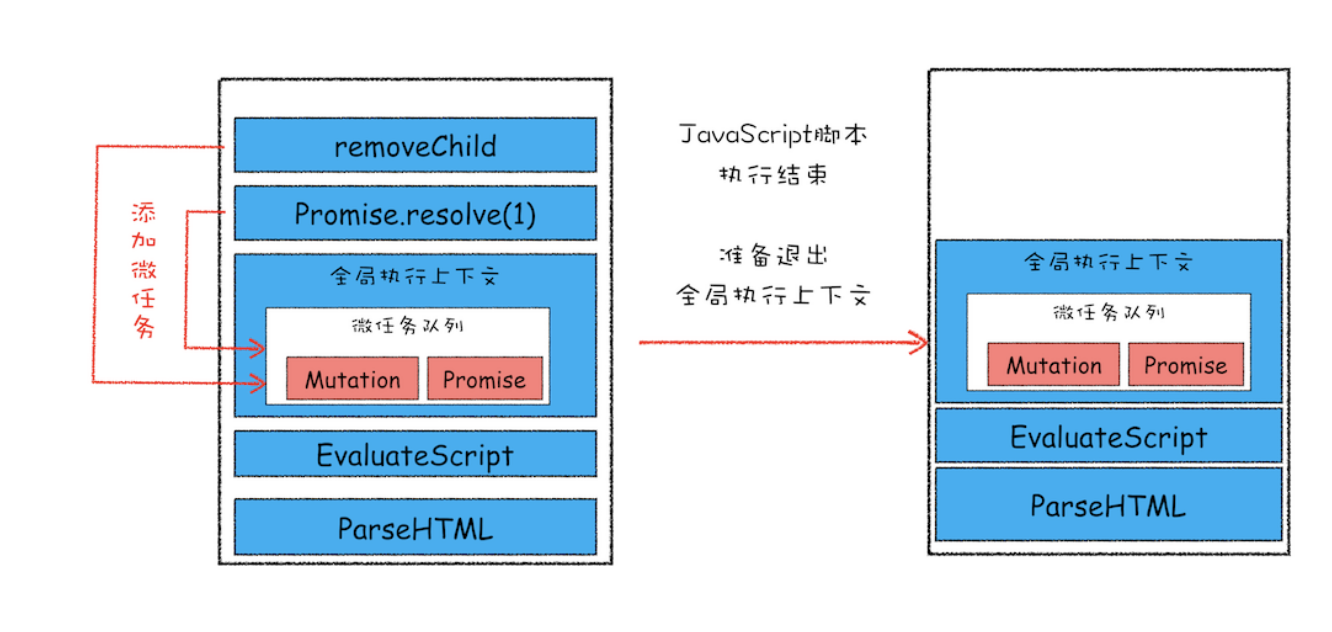 添加微任务

removeChild

Promise.resolve(1)

全局执行上下文

微任务队列

Mutation

Promise

EvaluateScript

ParseHTML

JavaScript脚本执行结束

准备退出全局执行上下文

全局执行上下文

微任务队列

Mutation

Promise

EvaluateScript

ParseHTML